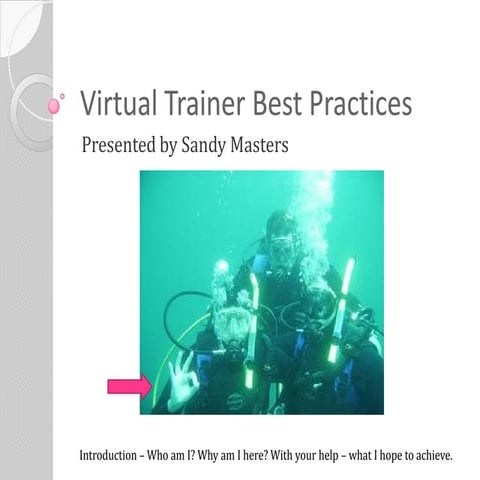 Virtual Trainer Best Practices

Presented by Sandy Masters

Introduction – Who am I? Why am I here? With your help – what I hope to achieve.